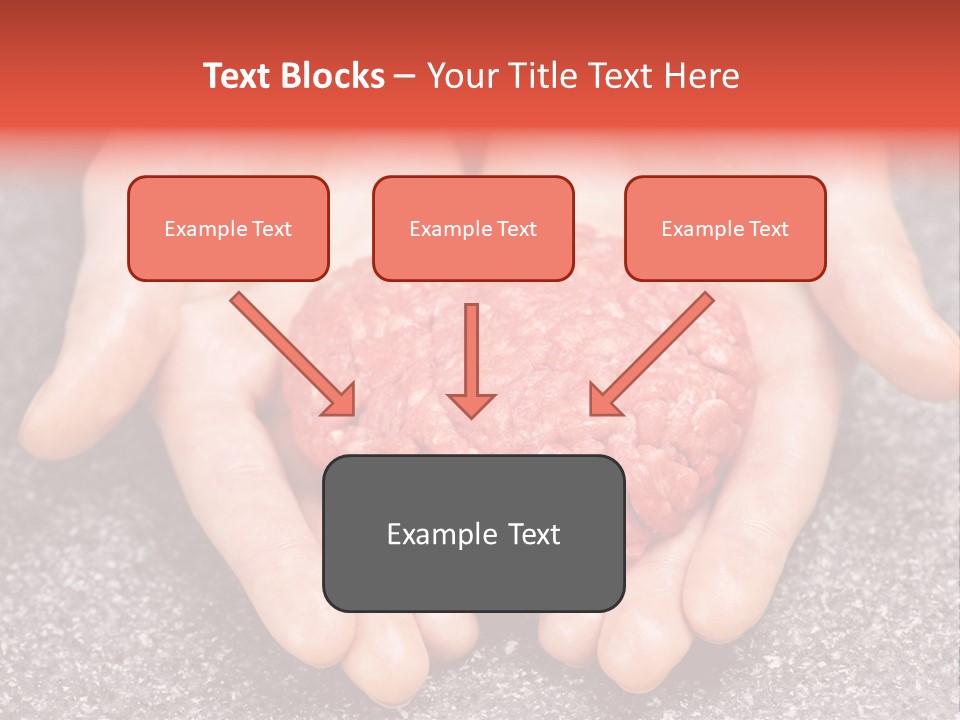 Text Blocks – Your Title Text Here

Example Text

Example Text

Example Text

Example Text